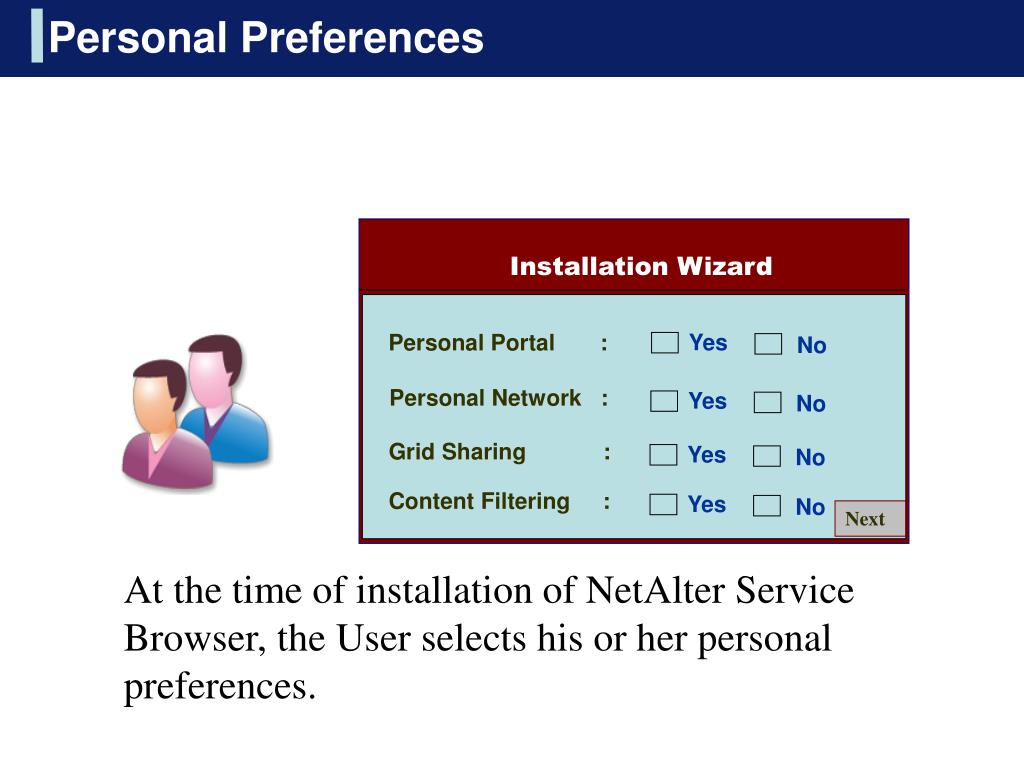 Personal Preferences

Installation Wizard

Personal Portal : Yes No

Personal Network : Yes No

Grid Sharing : Yes No

Content Filtering : Yes No

Next

At the time of installation of NetAlter Service Browser, the User selects his or her personal preferences.